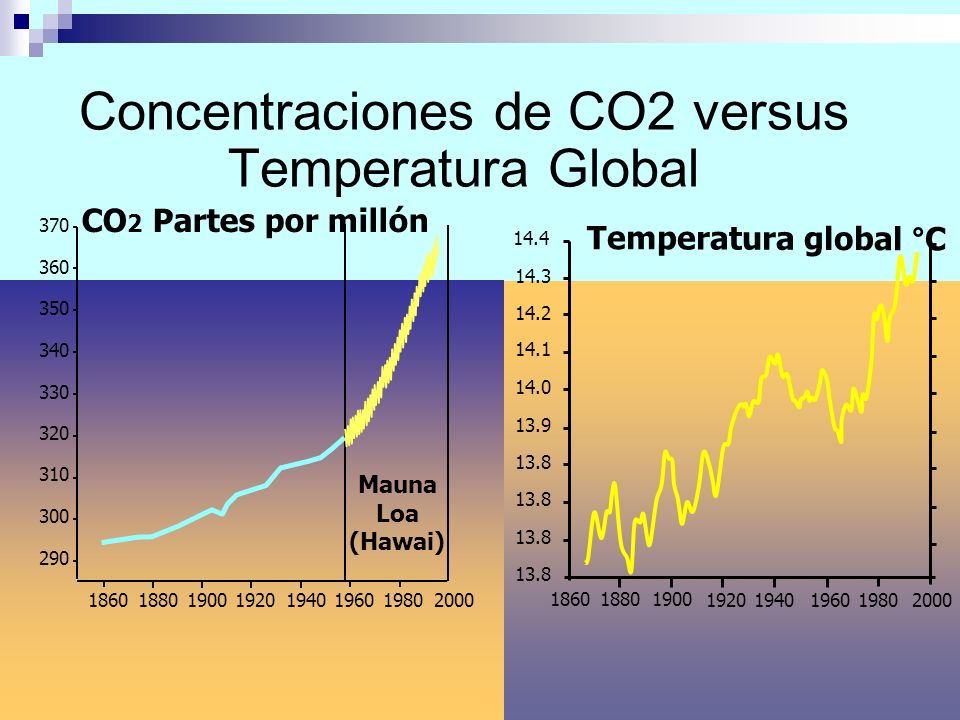 Concentraciones de CO2 versus Temperatura Global

$CO_2$ Partes por millón

370
360
350
340
330
320
310
300
290

Mauna Loa (Hawai)

1860 1880 1900 1920 1940 1960 1980 2000

Temperatura global °C

14.4
14.3
14.2
14.1
14.0
13.9
13.8
13.8
13.8
13.8

1860 1880 1900 1920 1940 1960 1980 2000